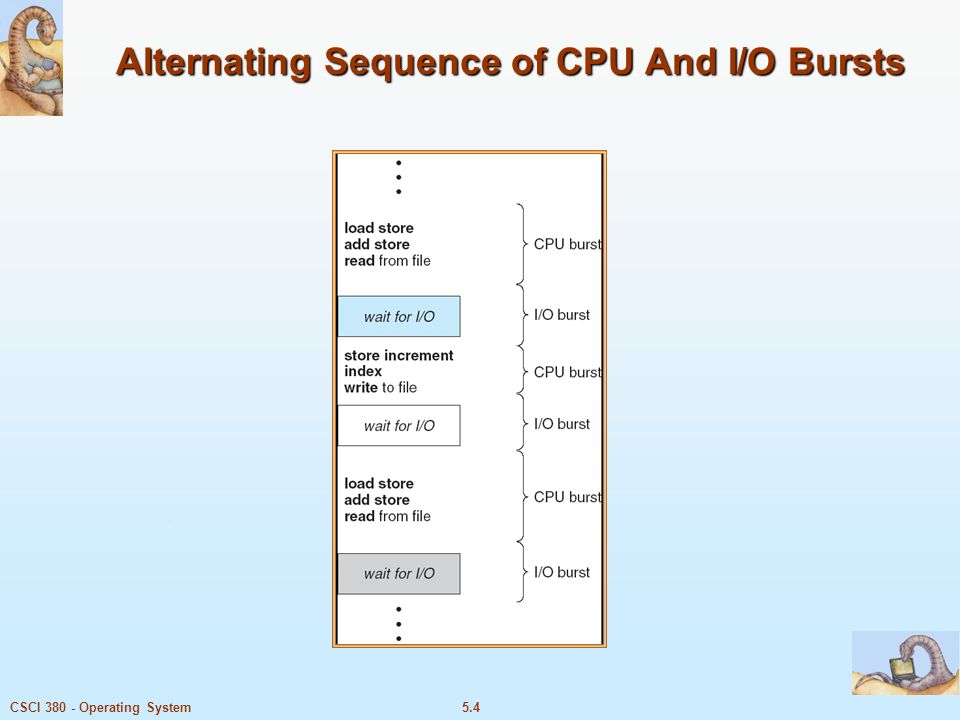 Alternating Sequence of CPU And I/O Bursts

load store
add store
read from file

CPU burst

wait for I/O

I/O burst

store increment
index
write to file

CPU burst

wait for I/O

I/O burst

load store
add store
read from file

CPU burst

wait for I/O

I/O burst

CSCI 380 - Operating System

5.4